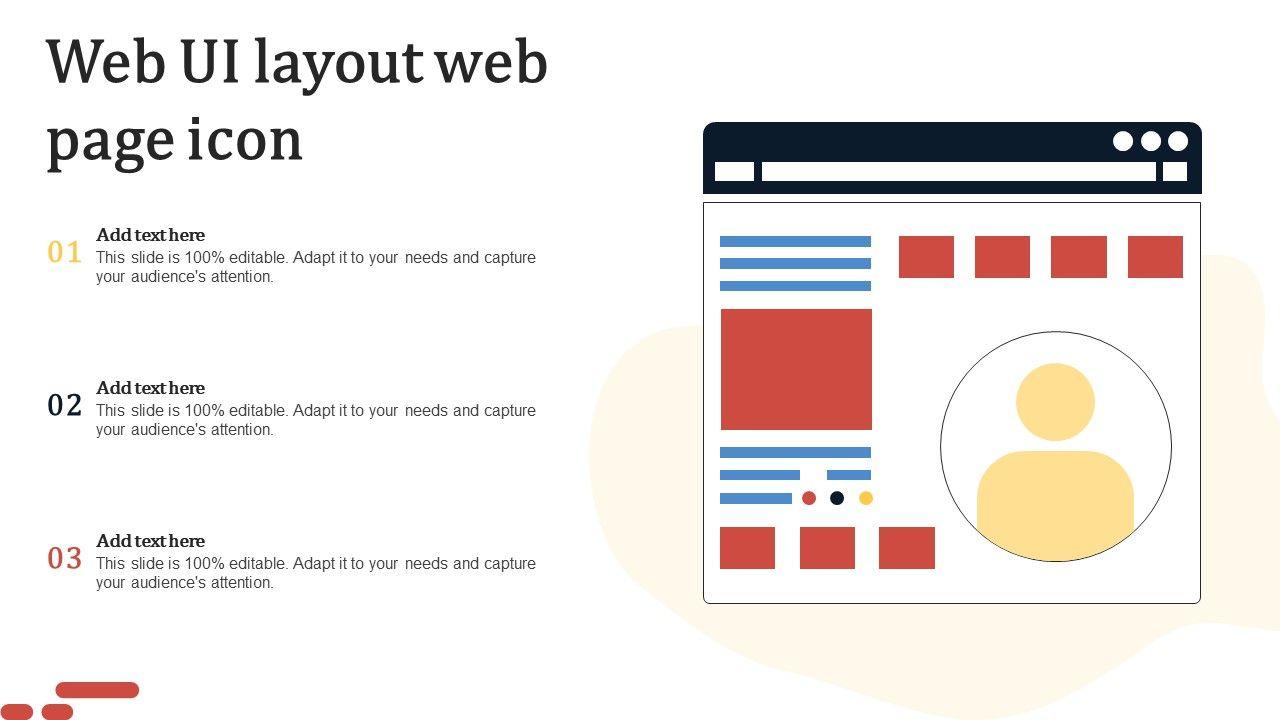 Web UI layout web page icon

01
Add text here
This slide is 100% editable. Adapt it to your needs and capture your audience's attention.

02
Add text here
This slide is 100% editable. Adapt it to your needs and capture your audience's attention.

03
Add text here
This slide is 100% editable. Adapt it to your needs and capture your audience's attention.